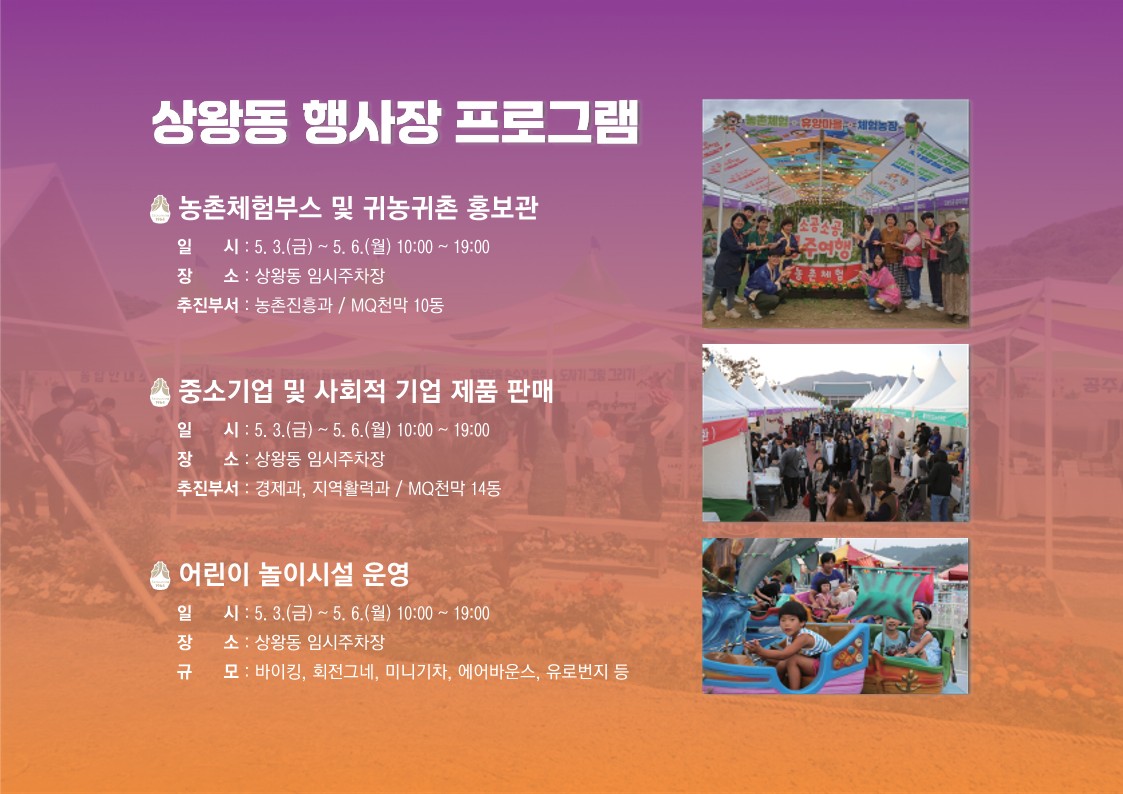 상왕동 행사장 프로그램

농촌체험부스 및 귀농귀촌 홍보관

일 시 : 5. 3.(금) ~ 5. 6.(월) 10:00 ~ 19:00
장 소 : 상왕동 임시주차장
추진부서 : 농촌진흥과 / MQ천막 10동

중소기업 및 사회적 기업 제품 판매

일 시 : 5. 3.(금) ~ 5. 6.(월) 10:00 ~ 19:00
장 소 : 상왕동 임시주차장
추진부서 : 경제과, 지역활력과 / MQ천막 14동

어린이 놀이시설 운영

일 시 : 5. 3.(금) ~ 5. 6.(월) 10:00 ~ 19:00
장 소 : 상왕동 임시주차장
규 모 : 바이킹, 회전그네, 미니기차, 에어바운스, 유로번지 등

농촌체험 휴양마을 체험농장

소공소공 주여행

농촌체험